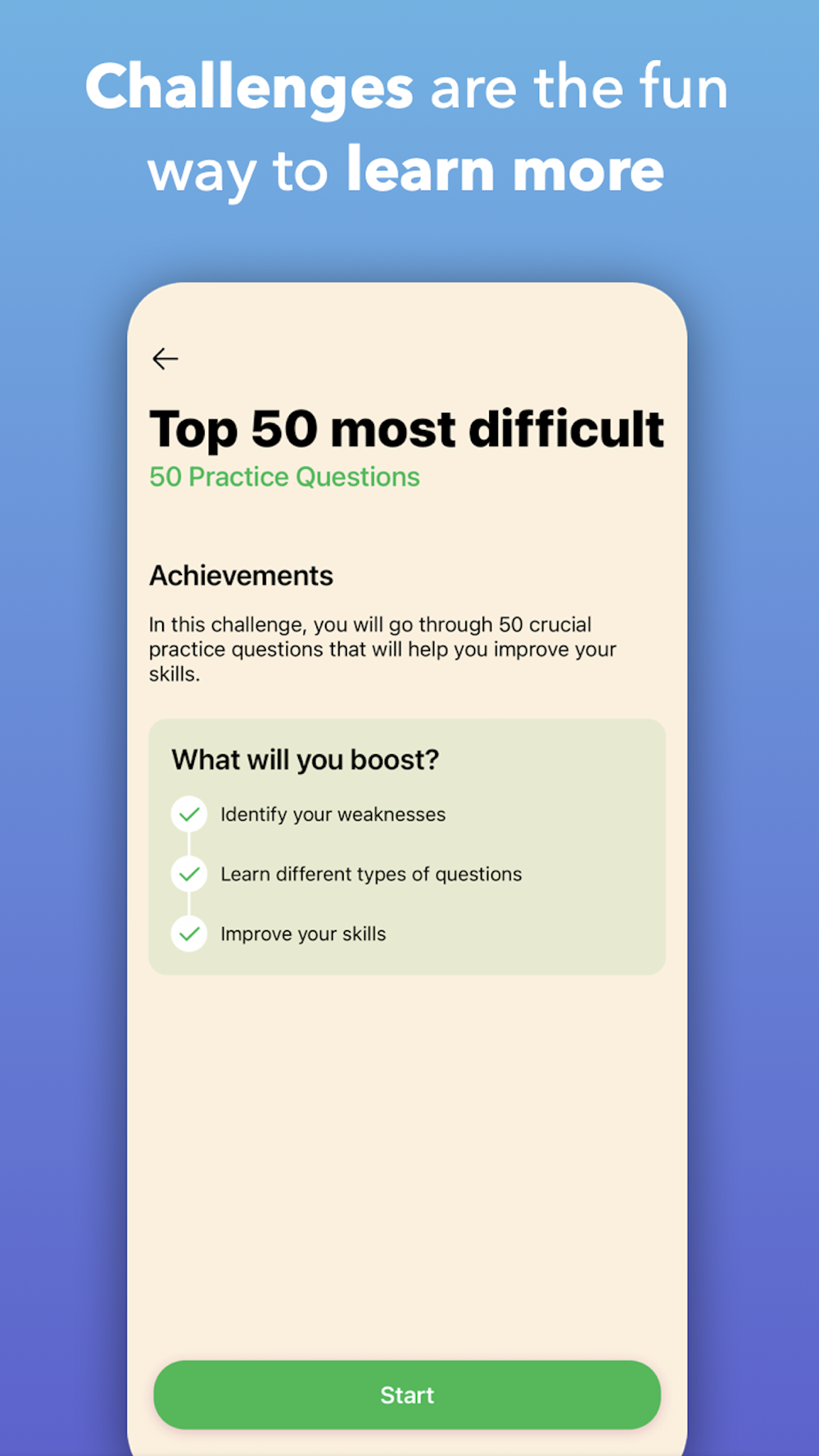 Challenges are the fun way to learn more

Top 50 most difficult
50 Practice Questions

Achievements

In this challenge, you will go through 50 crucial practice questions that will help you improve your skills.

What will you boost?

Identify your weaknesses

Learn different types of questions

Improve your skills

Start